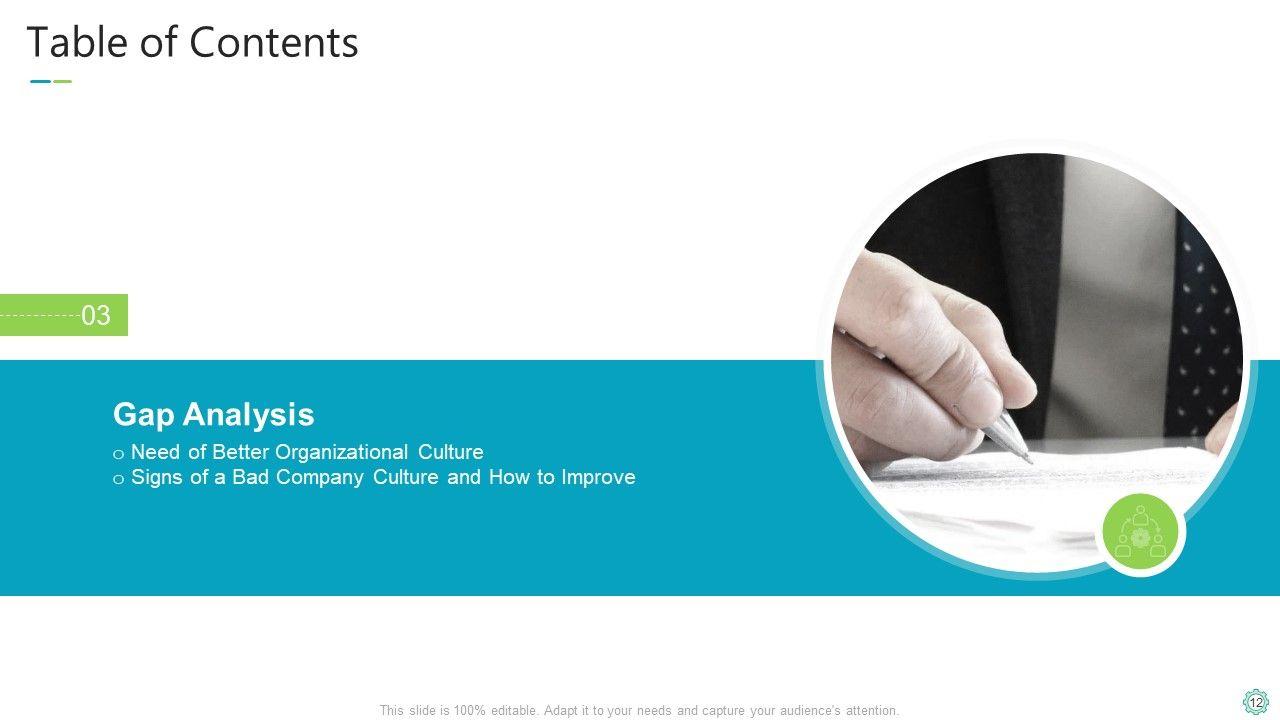 Table of Contents

03

Gap Analysis

o Need of Better Organizational Culture
o Signs of a Bad Company Culture and How to Improve

This slide is 100% editable. Adapt it to your needs and capture your audience's attention.

12